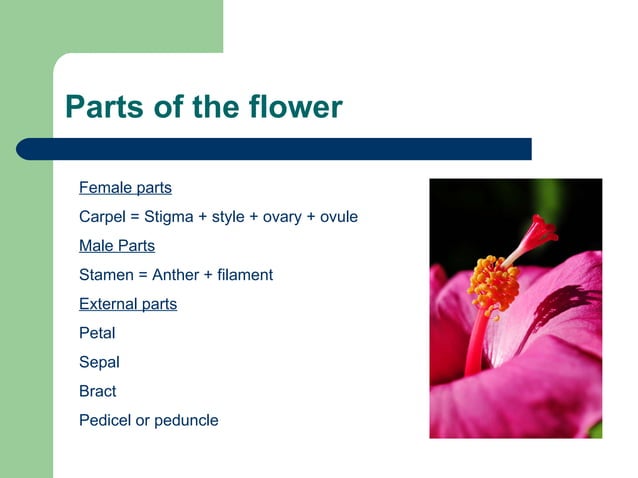 Parts of the flower

Female parts

Carpel = Stigma + style + ovary + ovule

Male Parts

Stamen = Anther + filament

External parts

Petal

Sepal

Bract

Pedicel or peduncle